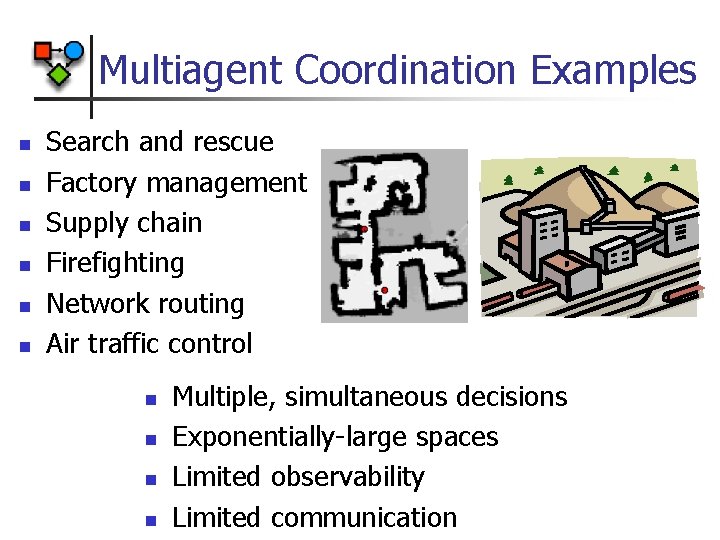 Multiagent Coordination Examples

- Search and rescue
- Factory management
- Supply chain
- Firefighting
- Network routing
- Air traffic control

- Multiple, simultaneous decisions
- Exponentially-large spaces
- Limited observability
- Limited communication